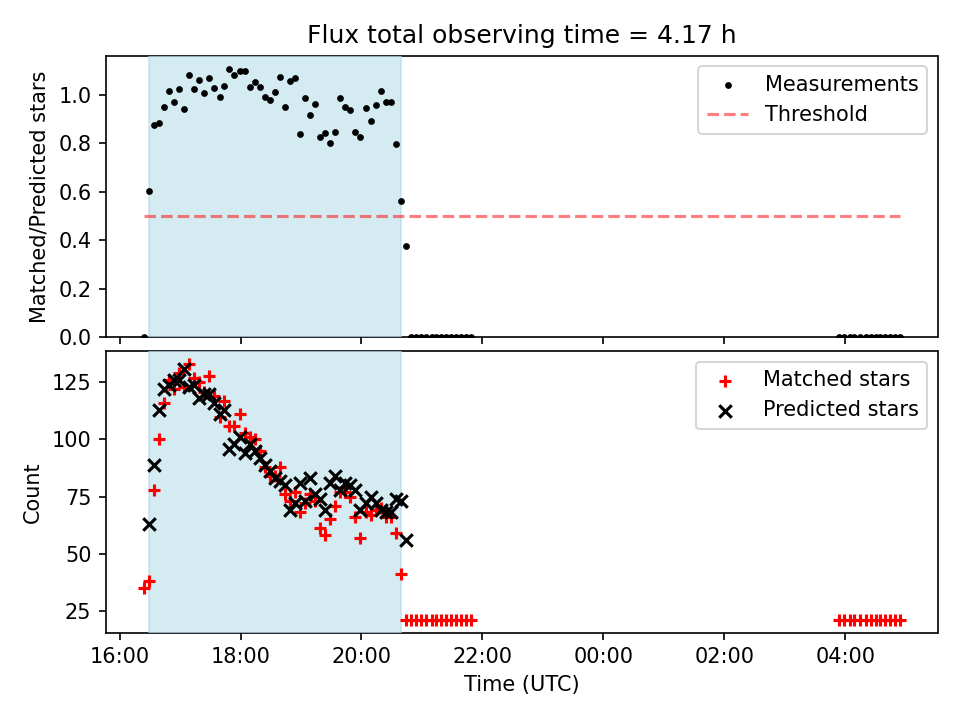 Flux total observing time = 4.17 h

Matched/Predicted stars

1.0
0.8
0.6
0.4
0.2
0.0

Measurements
Threshold

Count

125
100
75
50
25

Matched stars
Predicted stars

16:00
18:00
20:00
22:00
00:00
02:00
04:00

Time (UTC)